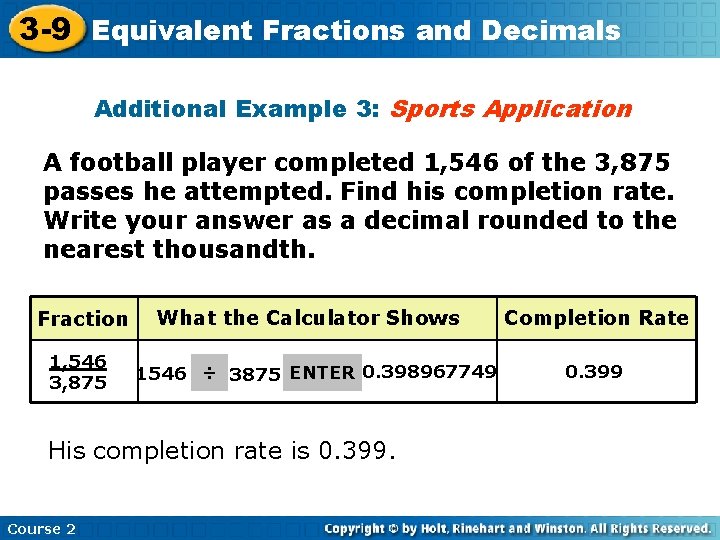 3-9 Equivalent Fractions and Decimals

Additional Example 3: Sports Application

A football player completed 1,546 of the 3,875 passes he attempted. Find his completion rate. Write your answer as a decimal rounded to the nearest thousandth.

| Fraction | What the Calculator Shows | Completion Rate |
|---|---|---|
| $\frac{1,546}{3,875}$ | 1546 ÷ 3875 ENTER 0.398967749 | 0.399 |

His completion rate is 0.399.

Course 2

Copyright © by Holt, Rinehart and Winston. All Rights Reserved.